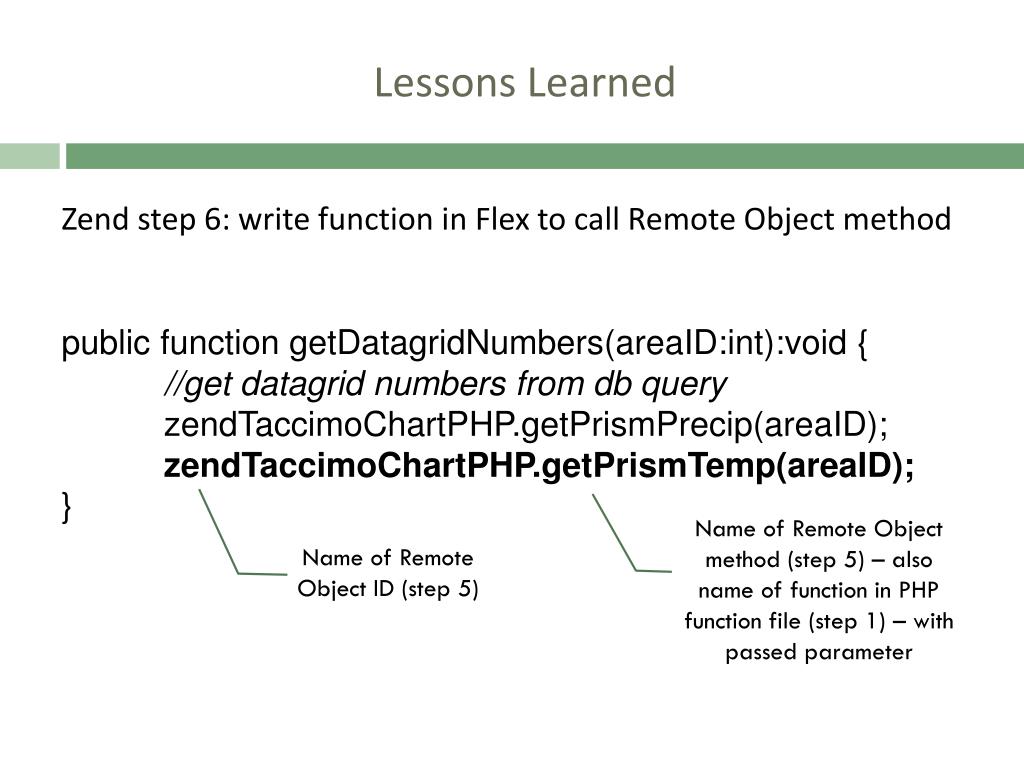 Lessons Learned

Zend step 6: write function in Flex to call Remote Object method

public function getDatagridNumbers(areaID:int):void {
//get datagrid numbers from db query
zendTaccimoChartPHP.getPrismPrecip(areaID);
zendTaccimoChartPHP.getPrismTemp(areaID);
}

Name of Remote Object ID (step 5)

Name of Remote Object method (step 5) – also name of function in PHP function file (step 1) – with passed parameter